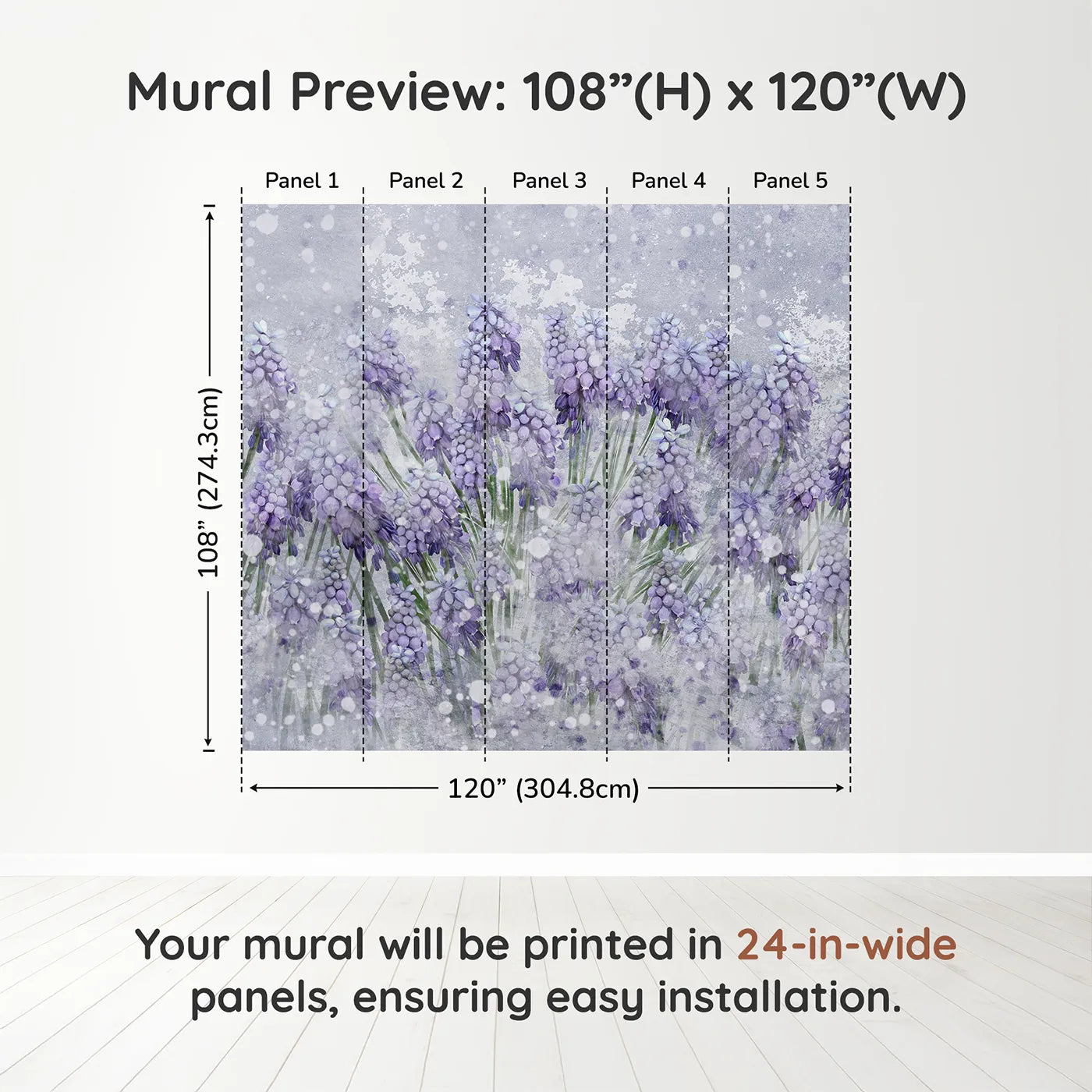 Mural Preview: 108”(H) x 120”(W)

Panel 1
Panel 2
Panel 3
Panel 4
Panel 5

108” (274.3cm)

120” (304.8cm)

Your mural will be printed in 24-in-wide panels, ensuring easy installation.